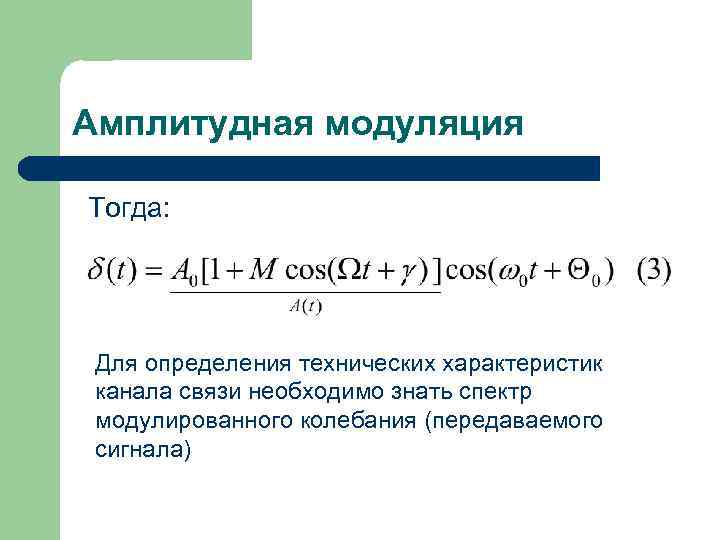 Амплитудная модуляция

Тогда:

$\delta(t) = \underbrace{A_0[1 + M\cos(\Omega t + \gamma)]}_{A(t)}\cos(\omega_0 t + \Theta_0)$ (3)

Для определения технических характеристик канала связи необходимо знать спектр модулированного колебания (передаваемого сигнала)